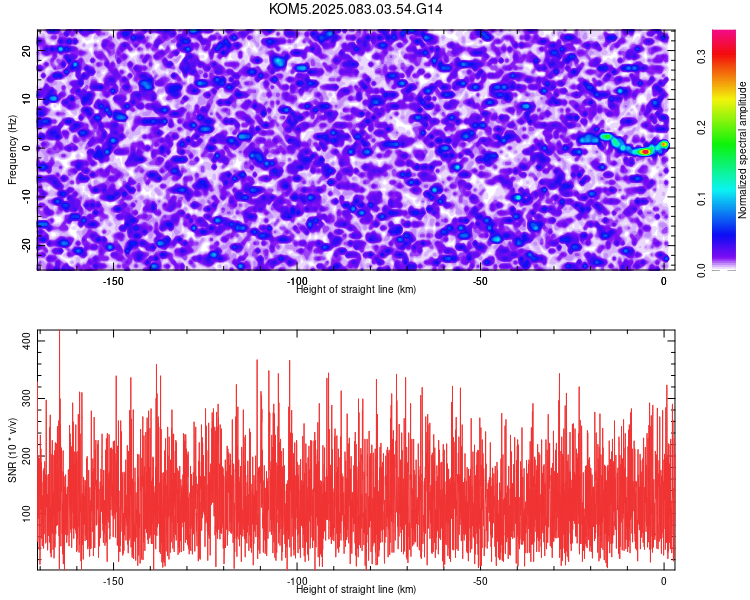 KOM5.2025.083.03.54.G14

Frequency (Hz)

20
10
0
-10
-20

-150
-100
-50
0

Height of straight line (km)

Normalized spectral amplitude

0.3
0.2
0.1
0.0

SNR (10 * v/v)

400
300
200
100

-150
-100
-50
0

Height of straight line (km)